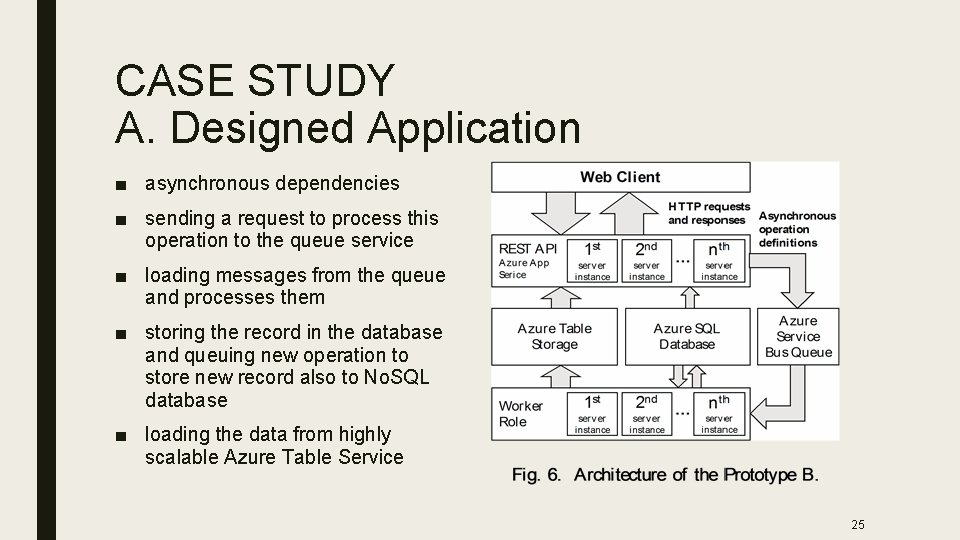 CASE STUDY
A. Designed Application

■ asynchronous dependencies

■ sending a request to process this operation to the queue service

■ loading messages from the queue and processes them

■ storing the record in the database and queuing new operation to store new record also to NoSQL database

■ loading the data from highly scalable Azure Table Service

Web Client

HTTP requests and responses

Asynchronous operation definitions

REST API
Azure App Serice

$1^{st}$ server instance

$2^{nd}$ server instance

...

$n^{th}$ server instance

Azure Table Storage

Azure SQL Database

Azure Service Bus Queue

Worker Role

$1^{st}$ server instance

$2^{nd}$ server instance

...

$n^{th}$ server instance

Fig. 6. Architecture of the Prototype B.

25